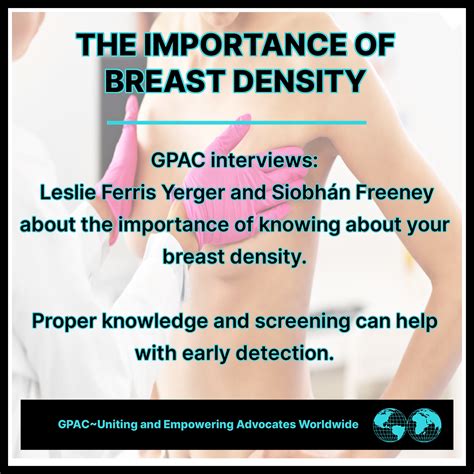 THE IMPORTANCE OF BREAST DENSITY

GPAC interviews:
Leslie Ferris Yerger and Siobhán Freeney about the importance of knowing about your breast density.

Proper knowledge and screening can help with early detection.

GPAC~Uniting and Empowering Advocates Worldwide